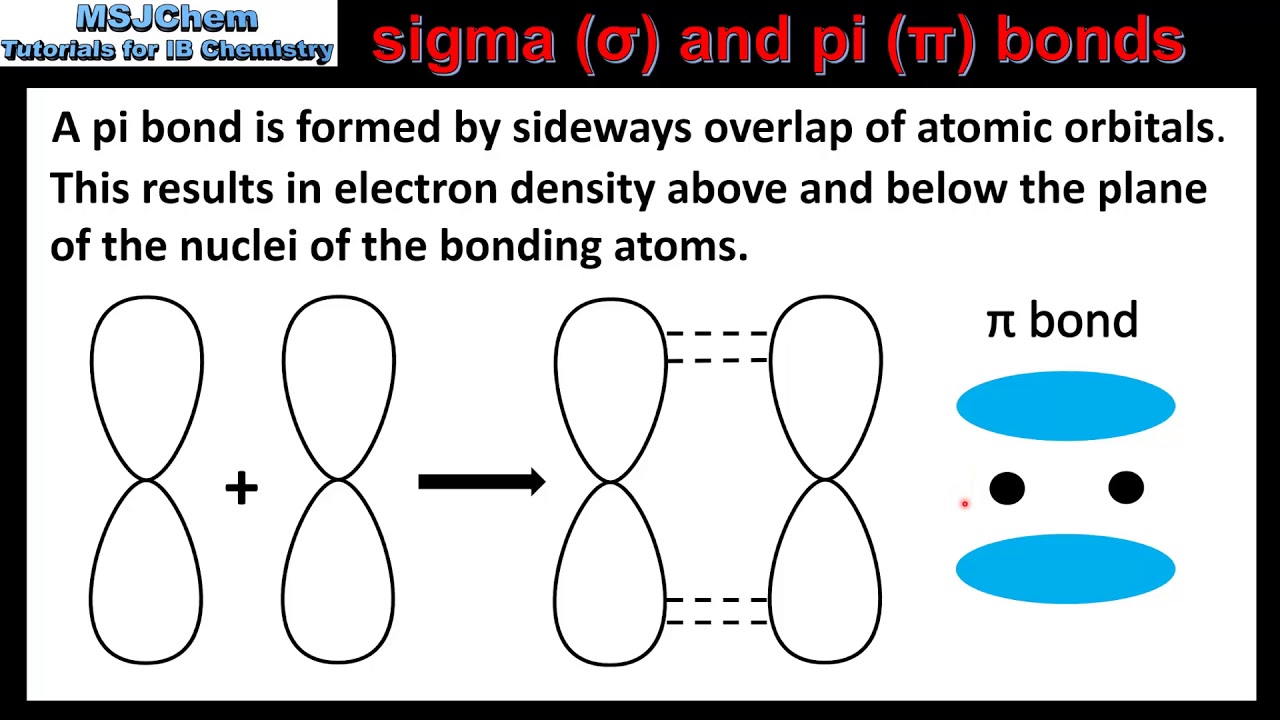 MSJChem
Tutorials for IB Chemistry

sigma (σ) and pi (π) bonds

A pi bond is formed by sideways overlap of atomic orbitals. This results in electron density above and below the plane of the nuclei of the bonding atoms.

+

π bond